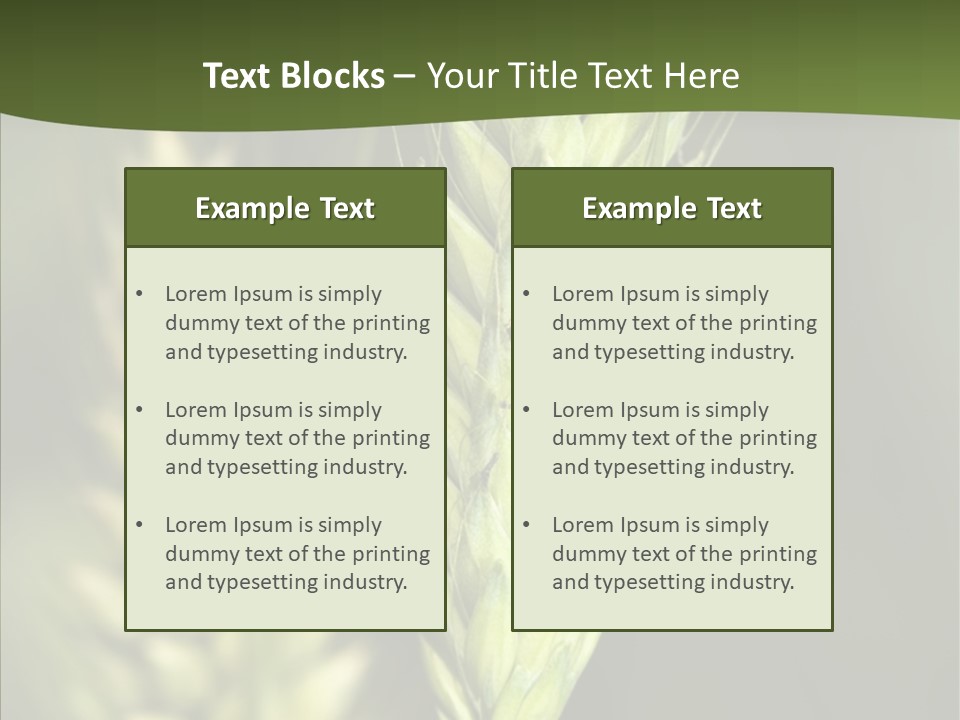 Text Blocks – Your Title Text Here

Example Text

• Lorem Ipsum is simply dummy text of the printing and typesetting industry.

• Lorem Ipsum is simply dummy text of the printing and typesetting industry.

• Lorem Ipsum is simply dummy text of the printing and typesetting industry.

Example Text

• Lorem Ipsum is simply dummy text of the printing and typesetting industry.

• Lorem Ipsum is simply dummy text of the printing and typesetting industry.

• Lorem Ipsum is simply dummy text of the printing and typesetting industry.